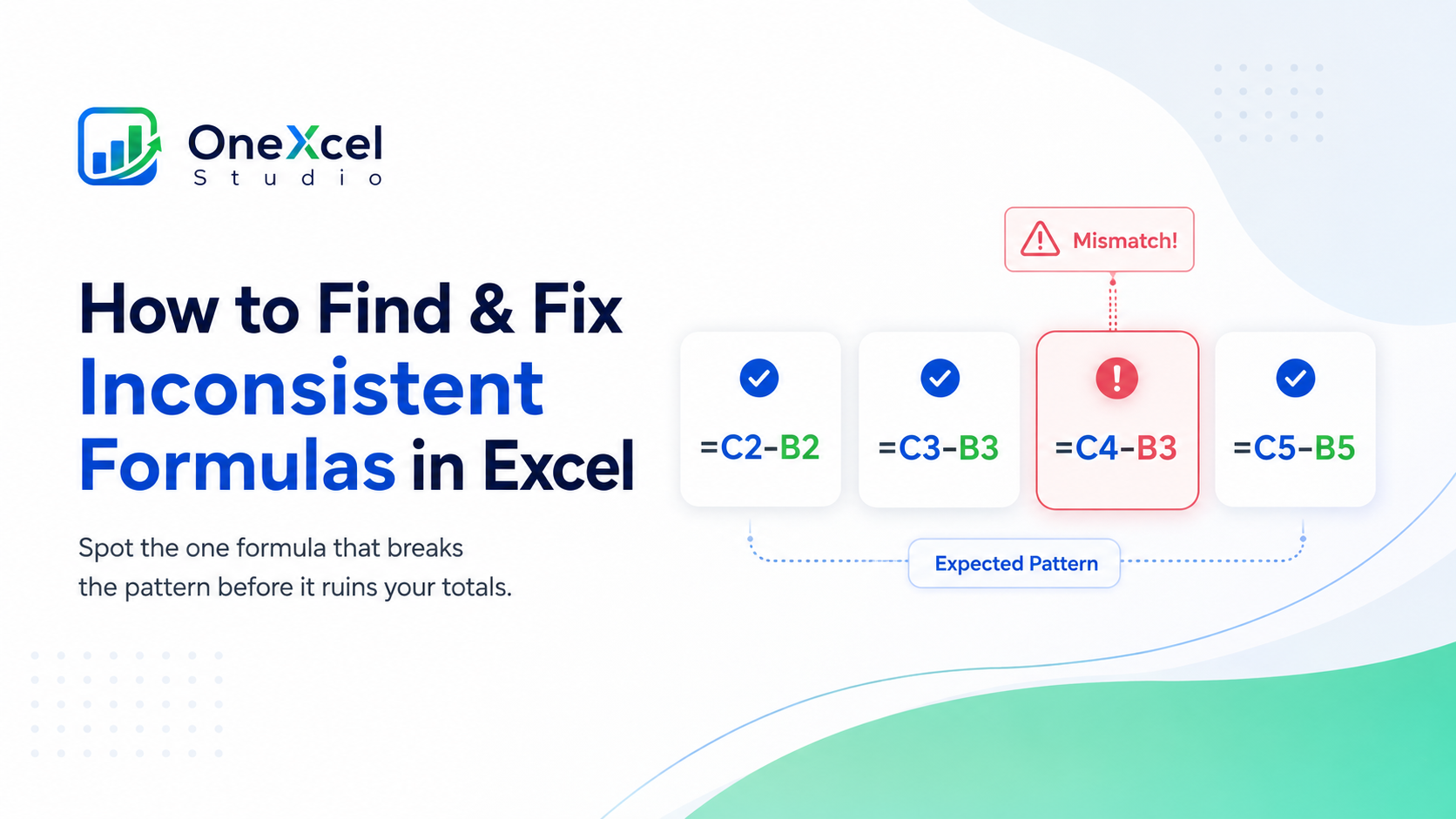 OneXcel
Studio

How to Find & Fix Inconsistent Formulas in Excel

Spot the one formula that breaks the pattern before it ruins your totals.

Mismatch!

=C2-B2

=C3-B3

=C4-B3

=C5-B5

Expected Pattern